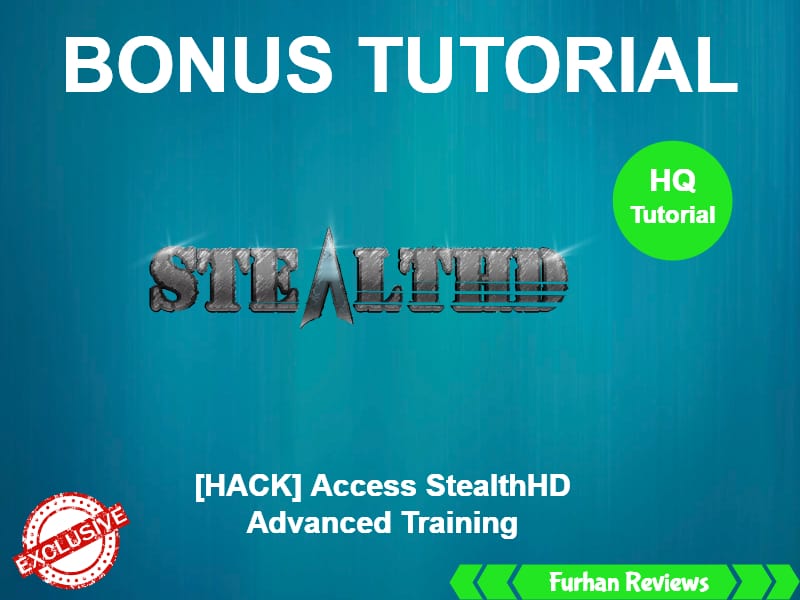 BONUS TUTORIAL

HQ Tutorial

STEALTHD

[HACK] Access StealthHD Advanced Training

EXCLUSIVE

Furhan Reviews